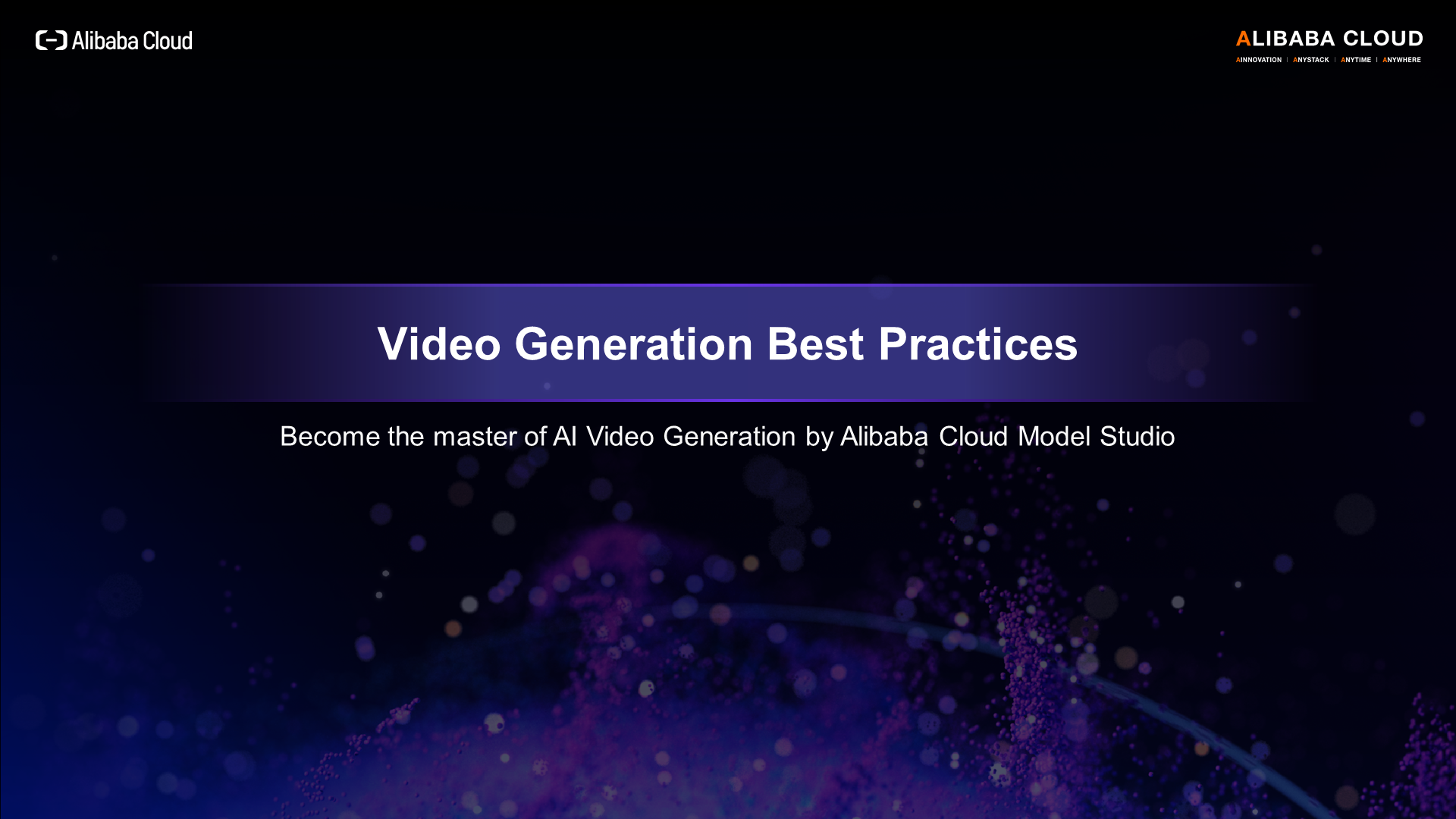 Alibaba Cloud

ALIBABA CLOUD
AINNOVATION | ANYSTACK | ANYTIME | ANYWHERE

Video Generation Best Practices

Become the master of AI Video Generation by Alibaba Cloud Model Studio